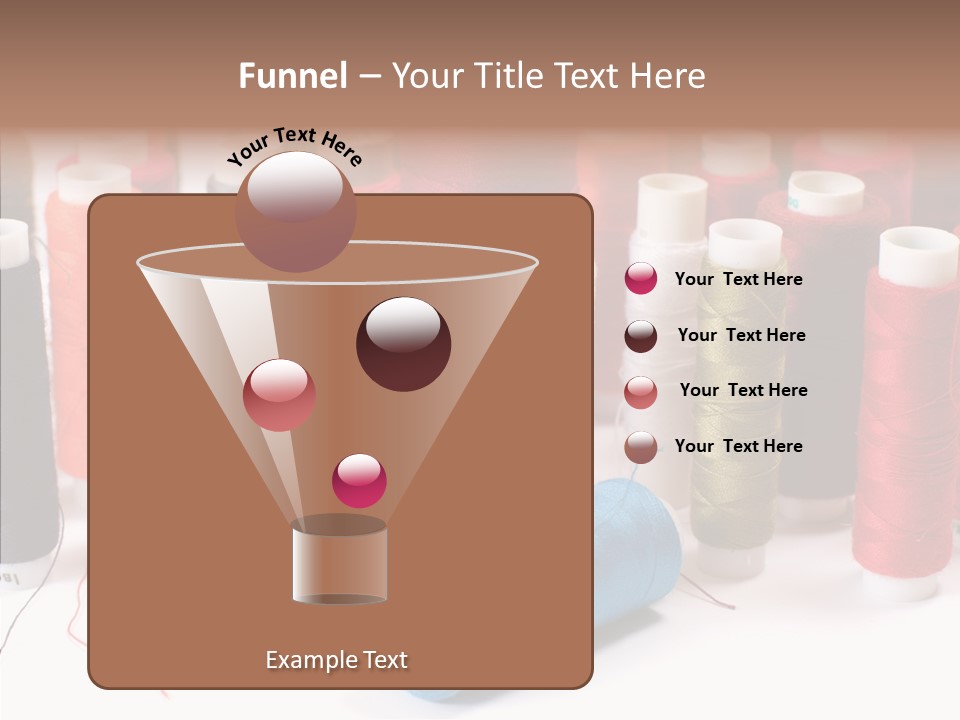 Funnel – Your Title Text Here

Your Text Here

Your Text Here

Your Text Here

Your Text Here

Your Text Here

Example Text